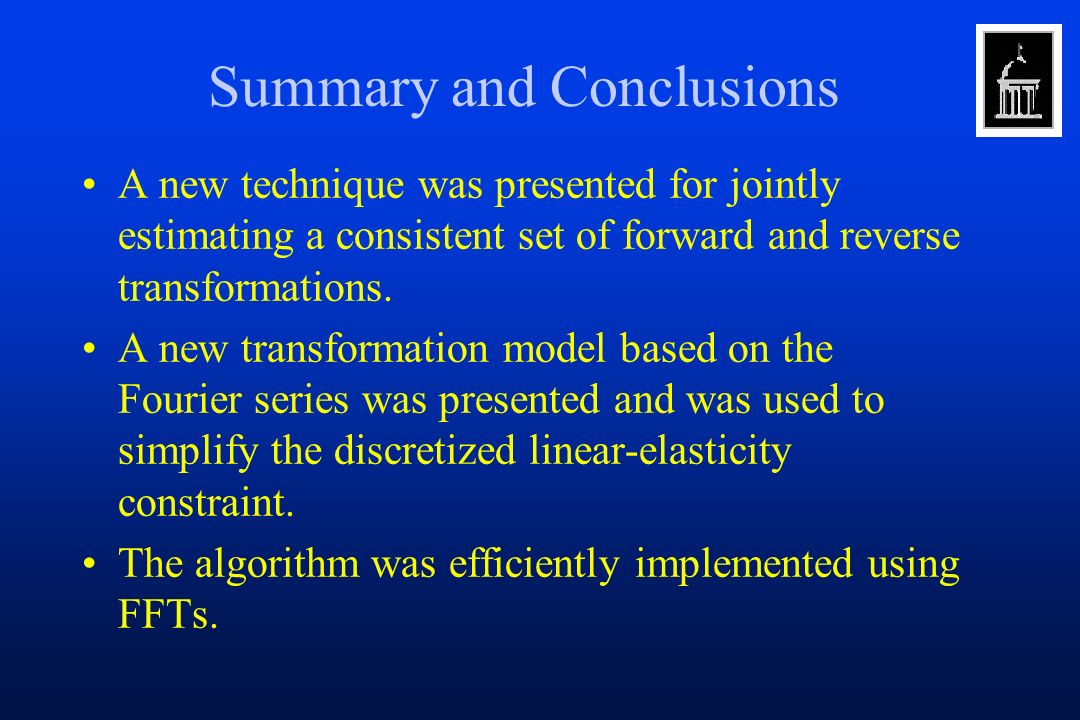 Summary and Conclusions

• A new technique was presented for jointly estimating a consistent set of forward and reverse transformations.

• A new transformation model based on the Fourier series was presented and was used to simplify the discretized linear-elasticity constraint.

• The algorithm was efficiently implemented using FFTs.